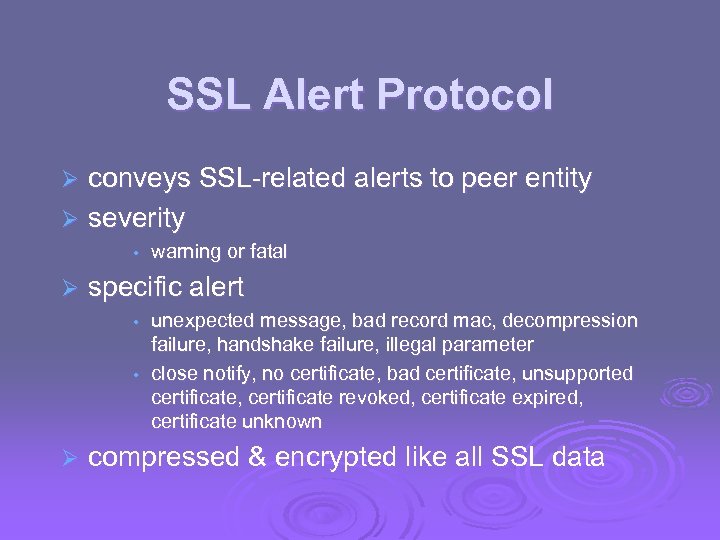 SSL Alert Protocol

➢ conveys SSL-related alerts to peer entity

➢ severity

• warning or fatal

➢ specific alert

• unexpected message, bad record mac, decompression failure, handshake failure, illegal parameter

• close notify, no certificate, bad certificate, unsupported certificate, certificate revoked, certificate expired, certificate unknown

➢ compressed & encrypted like all SSL data